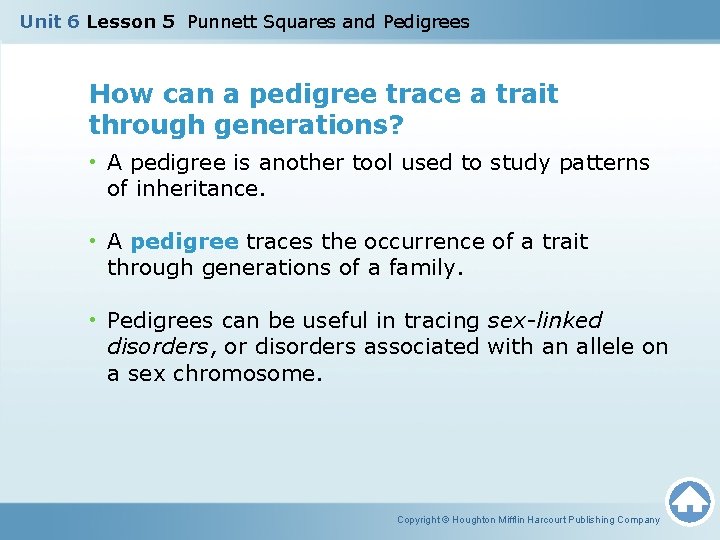 Unit 6 Lesson 5 Punnett Squares and Pedigrees

How can a pedigree trace a trait through generations?

• A pedigree is another tool used to study patterns of inheritance.

• A pedigree traces the occurrence of a trait through generations of a family.

• Pedigrees can be useful in tracing sex-linked disorders, or disorders associated with an allele on a sex chromosome.

Copyright © Houghton Mifflin Harcourt Publishing Company